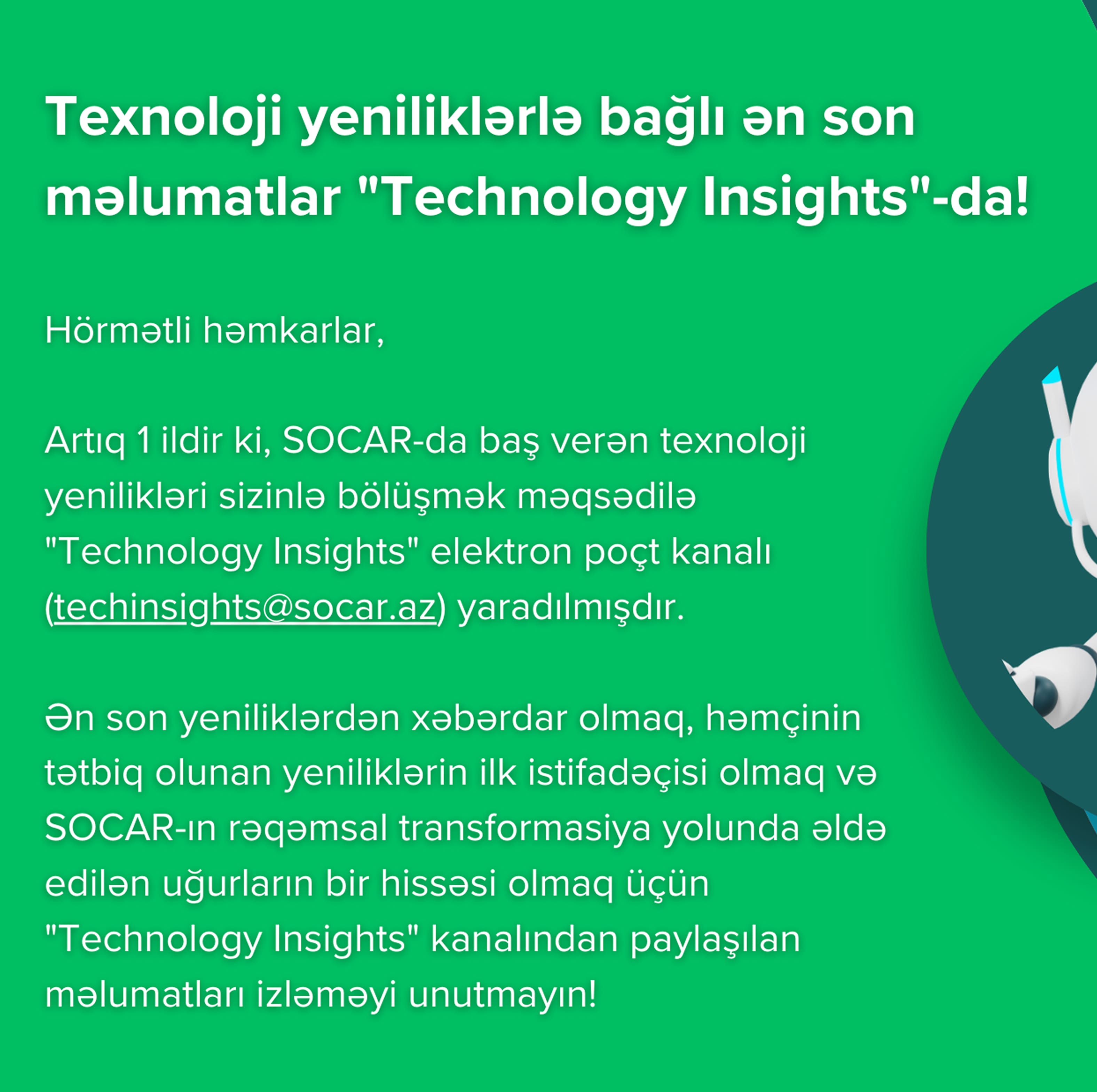 Texnoloji yeniliklərlə bağlı ən son məlumatlar "Technology Insights"-da!

Hörmətli həmkarlar,

Artıq 1 ildir ki, SOCAR-da baş verən texnoloji yenilikləri sizinlə bölüşmək məqsədilə "Technology Insights" elektron poçt kanalı (techinsights@socar.az) yaradılmışdır.

Ən son yeniliklərdən xəbərdar olmaq, həmçinin tətbiq olunan yeniliklərin ilk istifadəçisi olmaq və SOCAR-ın rəqəmsal transformasiya yolunda əldə edilən uğurların bir hissəsi olmaq üçün "Technology Insights" kanalından paylaşılan məlumatları izləməyi unutmayın!